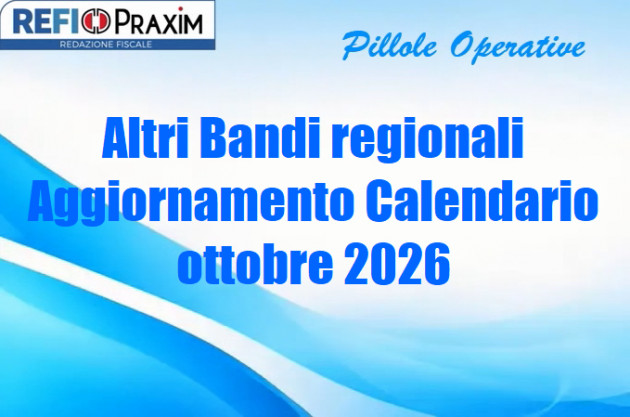 REFI PRAXIM
REDAZIONE FISCALE

Pillole Operative

Altri Bandi regionali
Aggiornamento Calendario
ottobre 2026